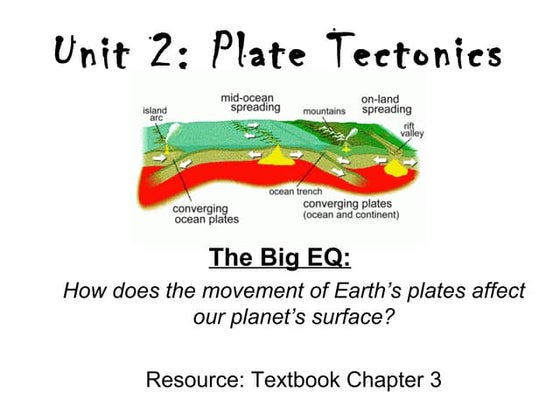 Unit 2: Plate Tectonics

island arc

mid-ocean spreading

mountains

on-land spreading

rift valley

ocean trench

converging ocean plates

converging plates (ocean and continent)

The Big EQ:

How does the movement of Earth's plates affect our planet's surface?

Resource: Textbook Chapter 3